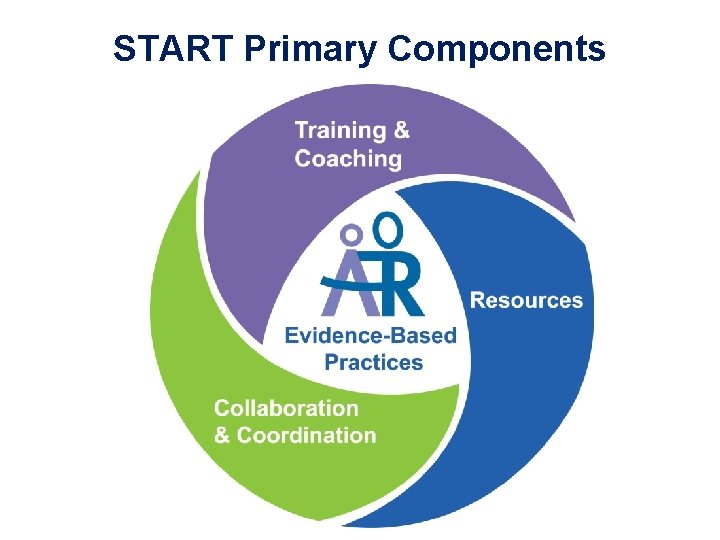 START Primary Components

Training & Coaching

Resources

Evidence-Based Practices

Collaboration & Coordination